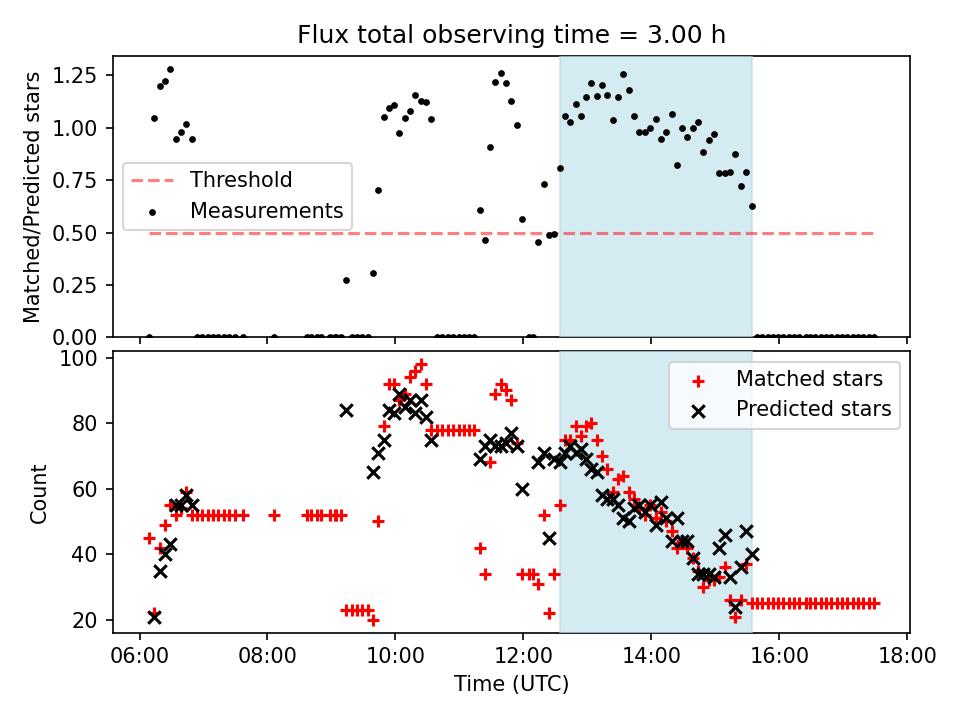 Flux total observing time = 3.00 h

Matched/Predicted stars

1.25
1.00
0.75
0.50
0.25
0.00

Threshold
Measurements

Count

100
80
60
40
20

Matched stars
Predicted stars

06:00
08:00
10:00
12:00
14:00
16:00
18:00

Time (UTC)